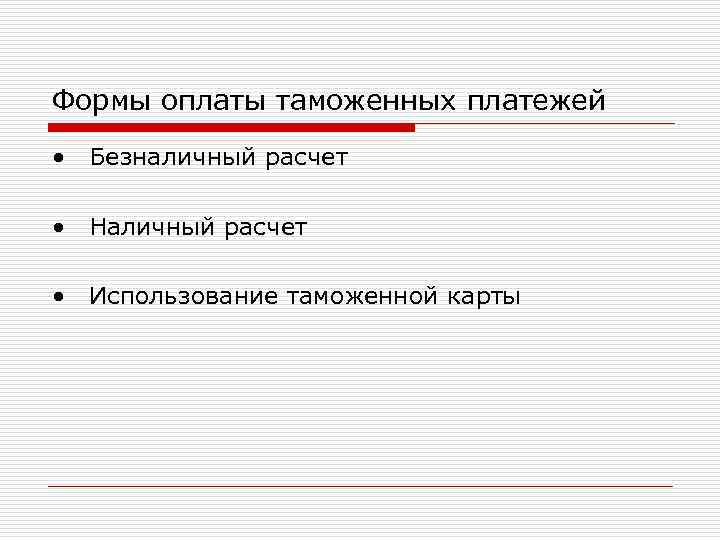 Формы оплаты таможенных платежей

• Безналичный расчет

• Наличный расчет

• Использование таможенной карты